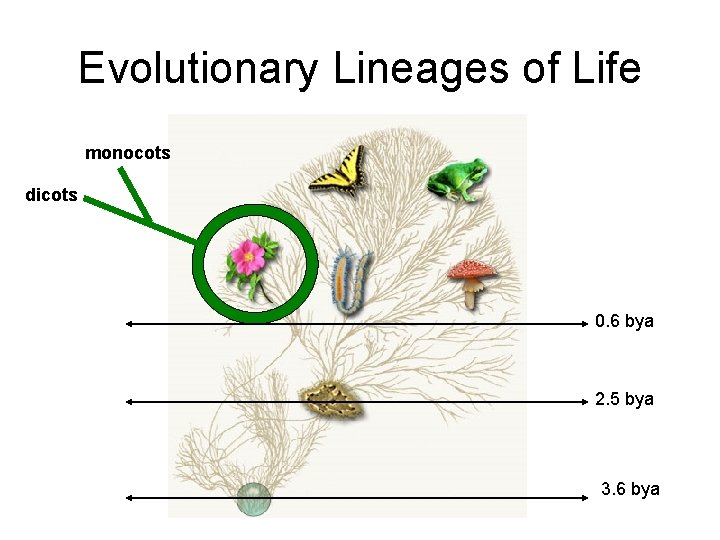 Evolutionary Lineages of Life

monocots

dicots

0.6 bya

2.5 bya

3.6 bya